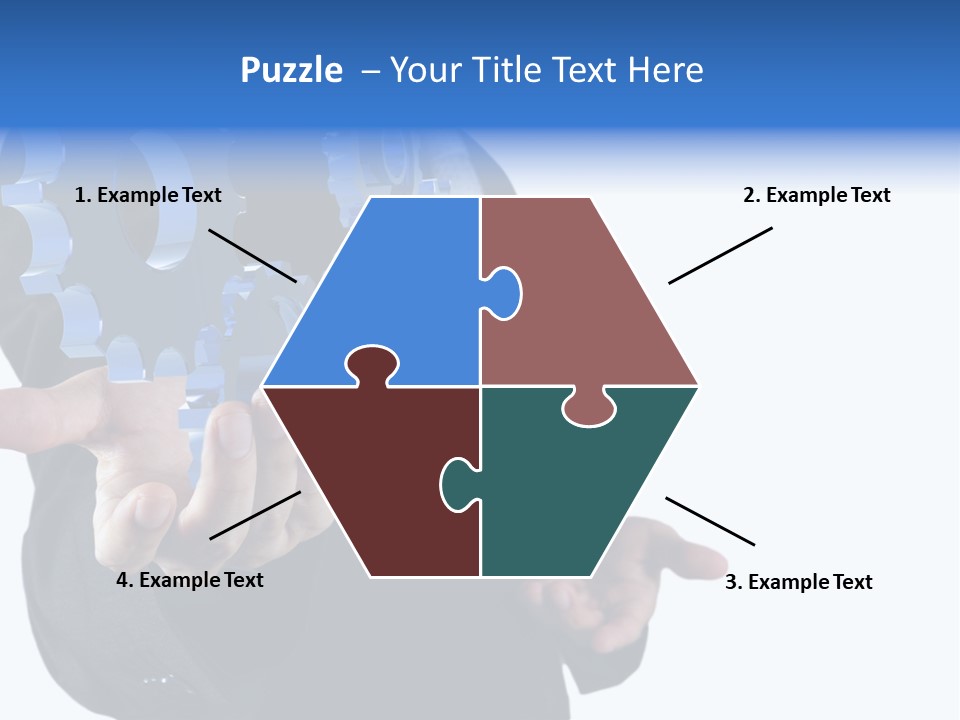 Puzzle – Your Title Text Here

1. Example Text

2. Example Text

4. Example Text

3. Example Text